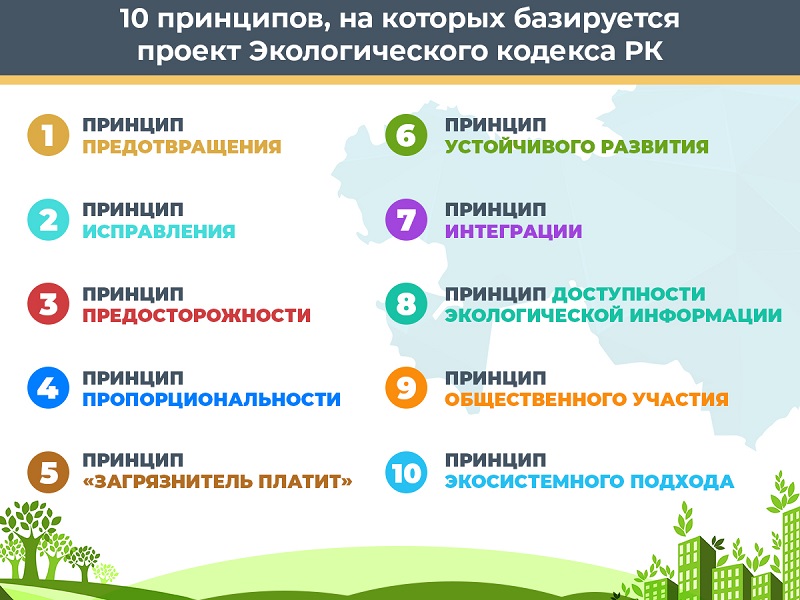 10 принципов, на которых базируется проект Экологического кодекса РК

1 ПРИНЦИП ПРЕДОТВРАЩЕНИЯ

2 ПРИНЦИП ИСПРАВЛЕНИЯ

3 ПРИНЦИП ПРЕДОСТОРОЖНОСТИ

4 ПРИНЦИП ПРОПОРЦИОНАЛЬНОСТИ

5 ПРИНЦИП «ЗАГРЯЗНИТЕЛЬ ПЛАТИТ»

6 ПРИНЦИП УСТОЙЧИВОГО РАЗВИТИЯ

7 ПРИНЦИП ИНТЕГРАЦИИ

8 ПРИНЦИП ДОСТУПНОСТИ ЭКОЛОГИЧЕСКОЙ ИНФОРМАЦИИ

9 ПРИНЦИП ОБЩЕСТВЕННОГО УЧАСТИЯ

10 ПРИНЦИП ЭКОСИСТЕМНОГО ПОДХОДА